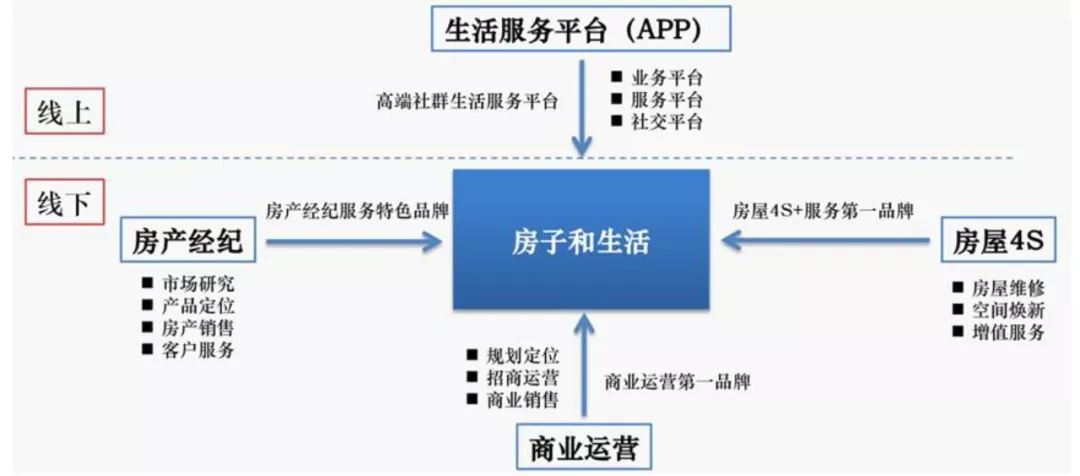 生活服务平台（APP）

高端社群生活服务平台

■ 业务平台
■ 服务平台
■ 社交平台

线上

线下

房产经纪

房产经纪服务特色品牌

■ 市场研究
■ 产品定位
■ 房产销售
■ 客户服务

房子和生活

房屋4S+服务第一品牌

房屋4S

■ 房屋维修
■ 空间焕新
■ 增值服务

■ 规划定位
■ 招商运营
■ 商业销售

商业运营第一品牌

商业运营